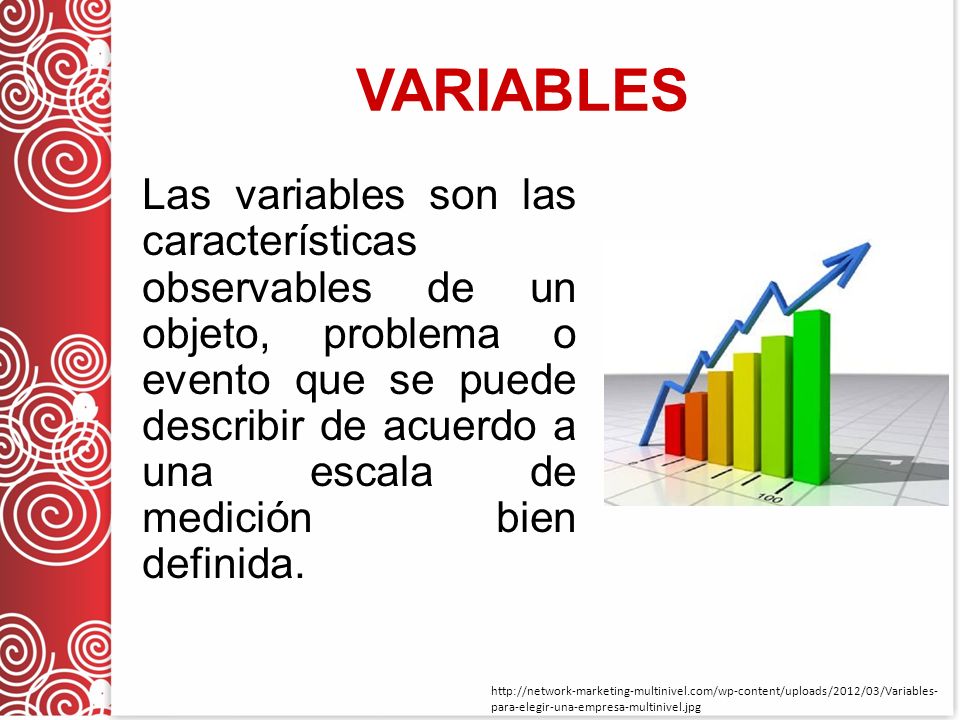 VARIABLES

Las variables son las características observables de un objeto, problema o evento que se puede describir de acuerdo a una escala de medición bien definida.

100

http://network-marketing-multinivel.com/wp-content/uploads/2012/03/Variables-para-elegir-una-empresa-multinivel.jpg